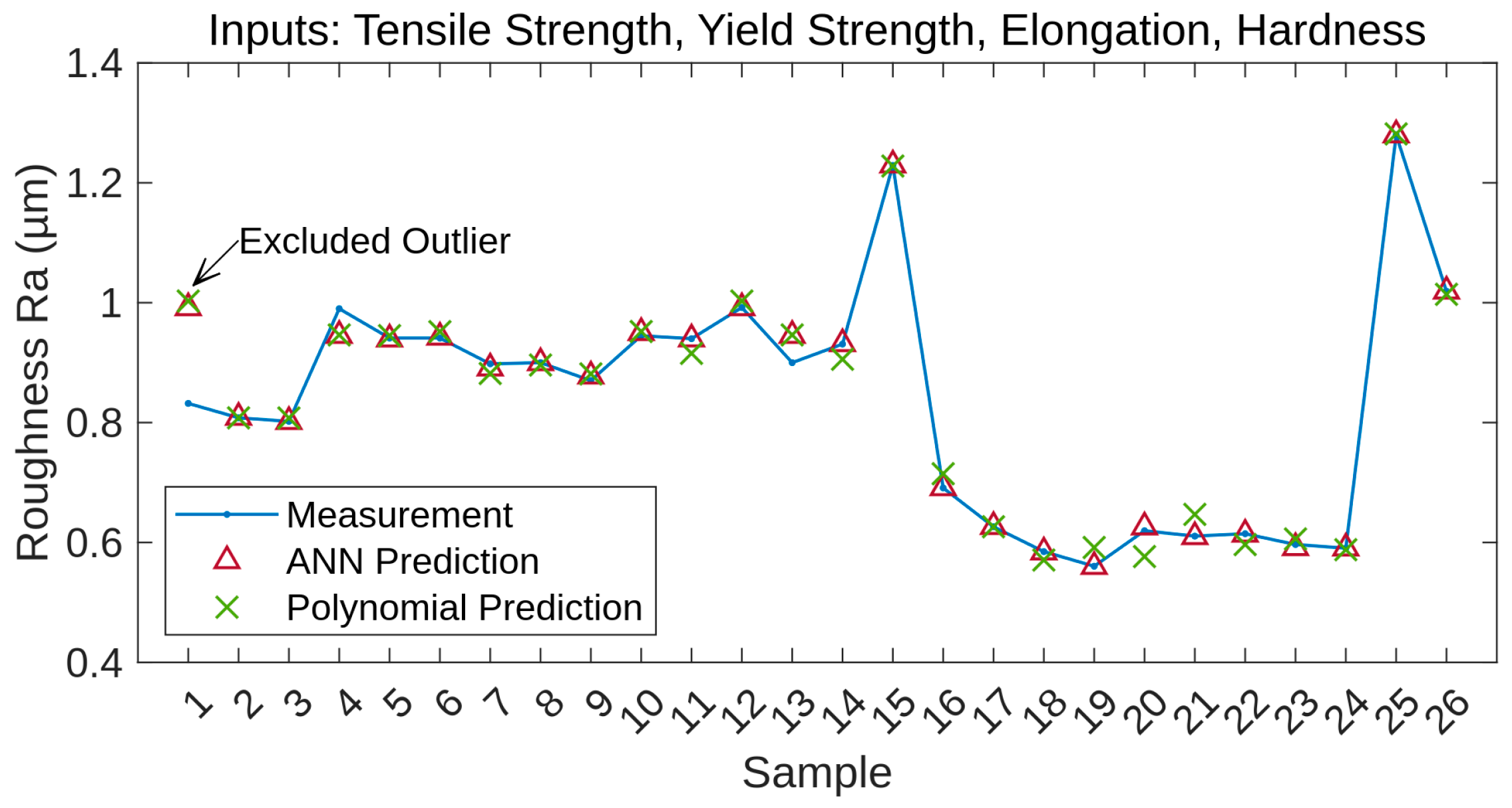 Inputs: Tensile Strength, Yield Strength, Elongation, Hardness

Roughness Ra (µm)

1.4
1.2
1
0.8
0.6
0.4

Excluded Outlier

Measurement
ANN Prediction
Polynomial Prediction

1 2 3 4 5 6 7 8 9 10 11 12 13 14 15 16 17 18 19 20 21 22 23 24 25 26

Sample